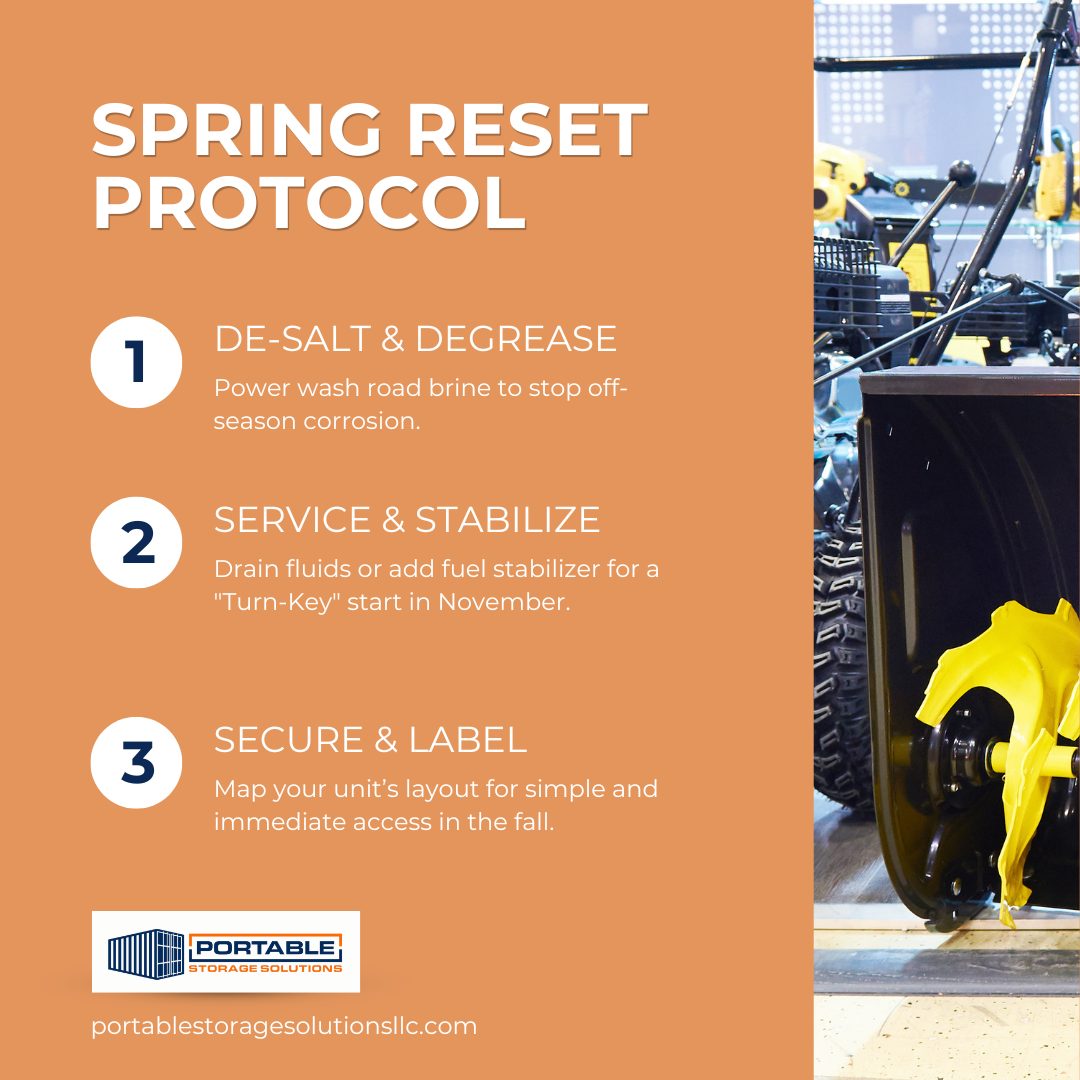 SPRING RESET PROTOCOL

1

DE-SALT & DEGREASE

Power wash road brine to stop off-season corrosion.

2

SERVICE & STABILIZE

Drain fluids or add fuel stabilizer for a "Turn-Key" start in November.

3

SECURE & LABEL

Map your unit's layout for simple and immediate access in the fall.

PORTABLE STORAGE SOLUTIONS

portablestoragesolutionsllc.com